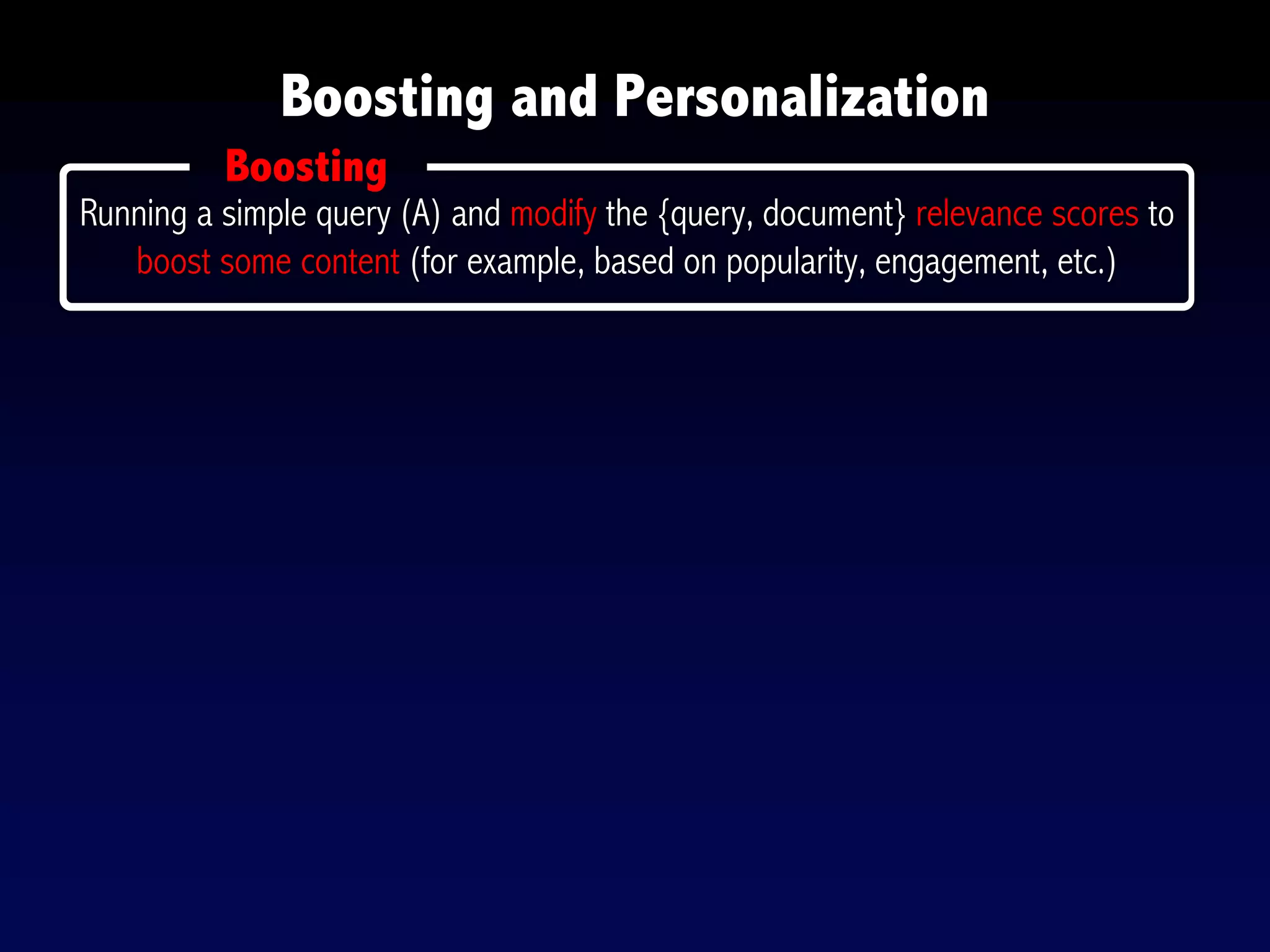 Boosting and Personalization

Boosting

Running a simple query (A) and modify the {query, document} relevance scores to boost some content (for example, based on popularity, engagement, etc.)